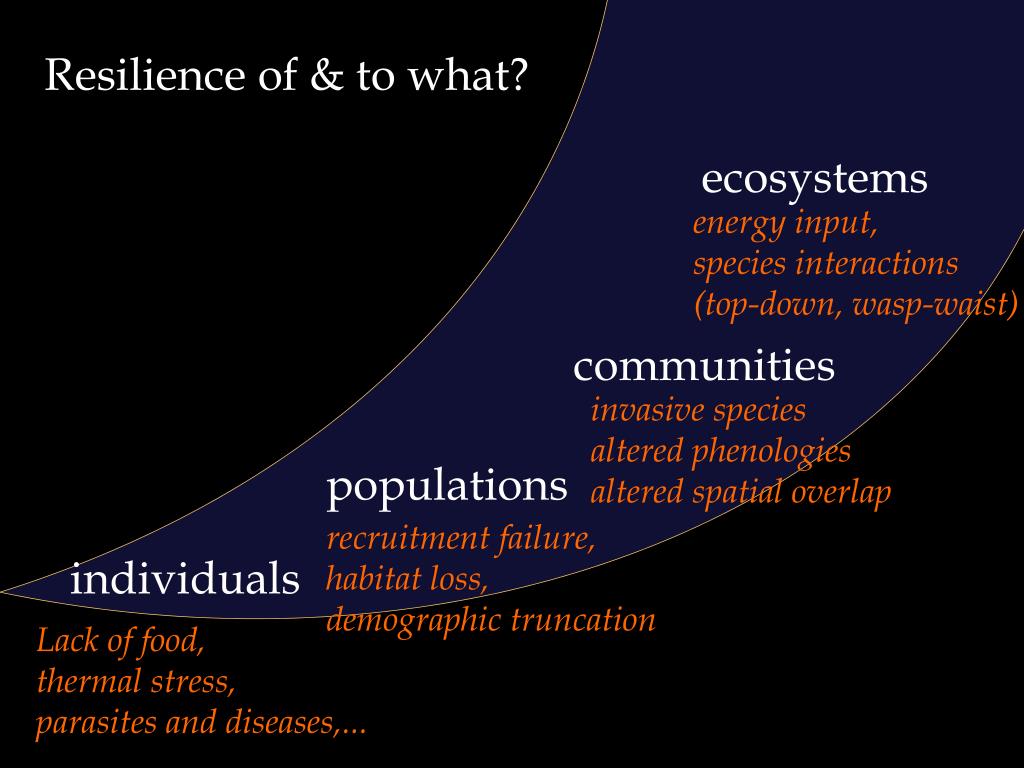 Resilience of & to what?

ecosystems
energy input,
species interactions
(top-down, wasp-waist)

communities
invasive species
altered phenologies
altered spatial overlap

populations
recruitment failure,
habitat loss,
demographic truncation

individuals
Lack of food,
thermal stress,
parasites and diseases,...